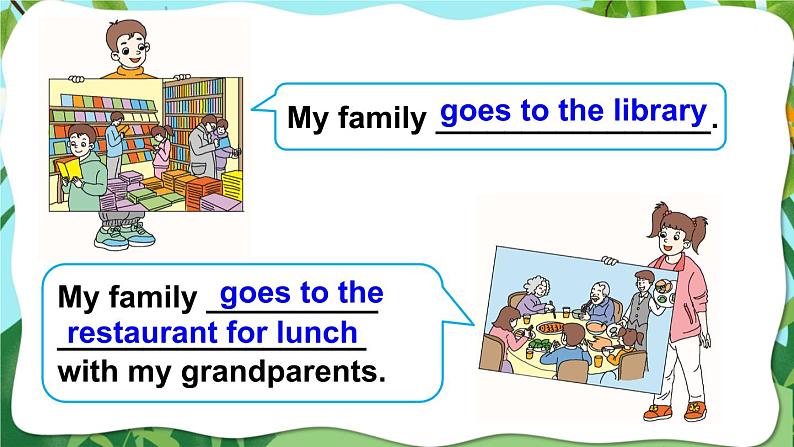 My family goes to the library.

My family goes to the restaurant for lunch with my grandparents.